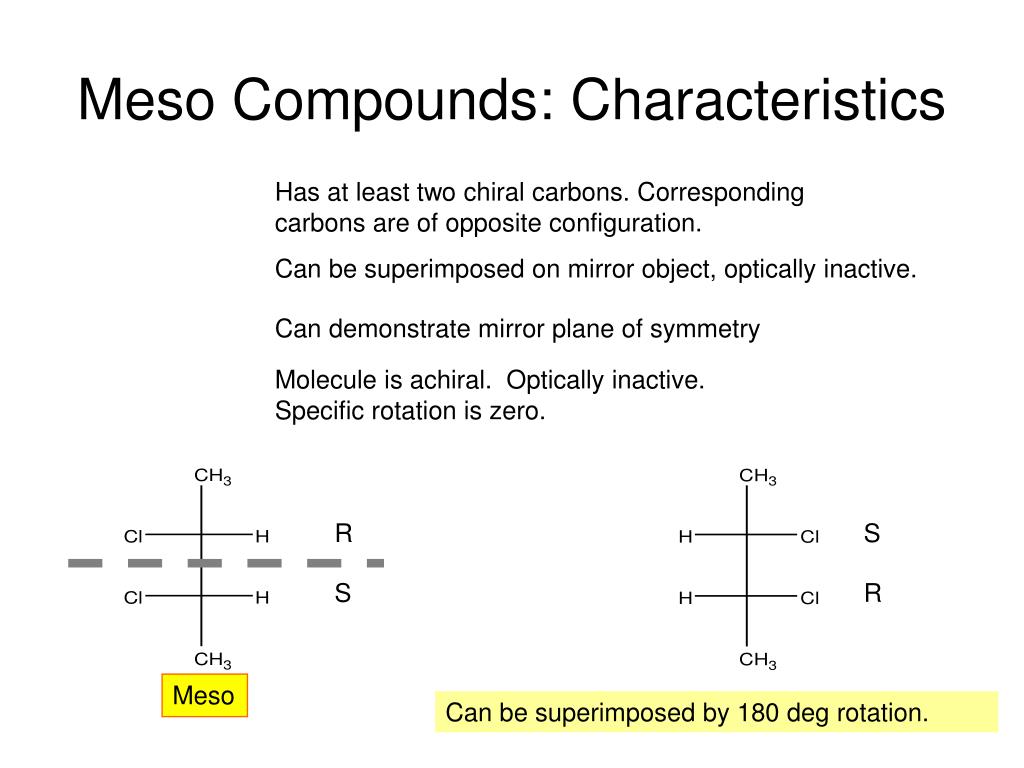 Meso Compounds: Characteristics

Has at least two chiral carbons. Corresponding carbons are of opposite configuration.

Can be superimposed on mirror object, optically inactive.

Can demonstrate mirror plane of symmetry

Molecule is achiral. Optically inactive. Specific rotation is zero.

$CH_3$
Cl H R
Cl H S
$CH_3$

Meso

$CH_3$
H Cl S
H Cl R
$CH_3$

Can be superimposed by 180 deg rotation.